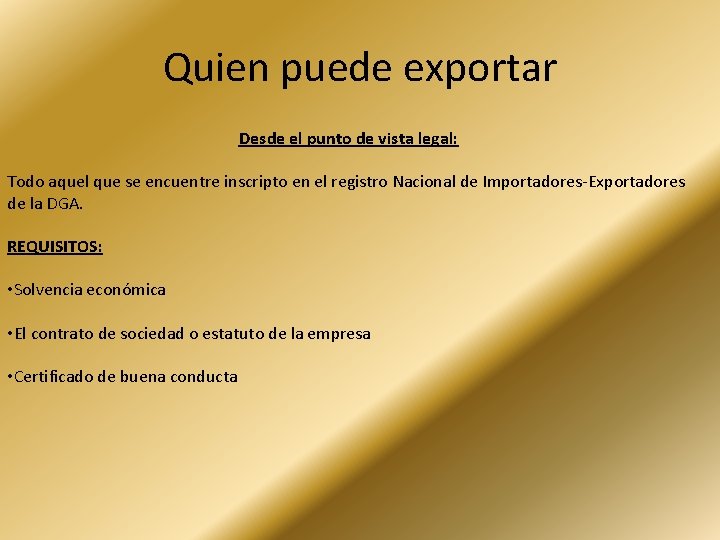 Quien puede exportar

Desde el punto de vista legal:

Todo aquel que se encuentre inscripto en el registro Nacional de Importadores-Exportadores de la DGA.

REQUISITOS:

•Solvencia económica

•El contrato de sociedad o estatuto de la empresa

•Certificado de buena conducta